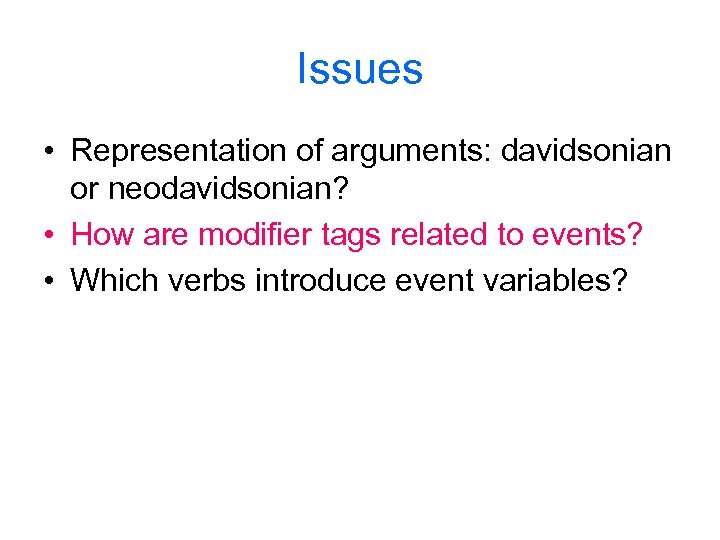 Issues

• Representation of arguments: davidsonian or neodavidsonian?
• How are modifier tags related to events?
• Which verbs introduce event variables?